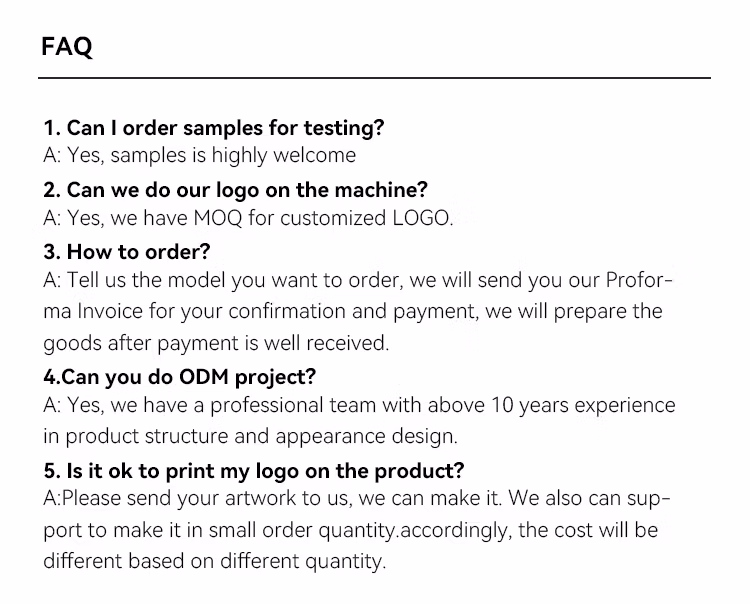 FAQ

1. Can I order samples for testing?
A: Yes, samples is highly welcome

2. Can we do our logo on the machine?
A: Yes, we have MOQ for customized LOGO.

3. How to order?
A: Tell us the model you want to order, we will send you our Proforma Invoice for your confirmation and payment, we will prepare the goods after payment is well received.

4.Can you do ODM project?
A: Yes, we have a professional team with above 10 years experience in product structure and appearance design.

5. Is it ok to print my logo on the product?
A:Please send your artwork to us, we can make it. We also can support to make it in small order quantity.accordingly, the cost will be different based on different quantity.